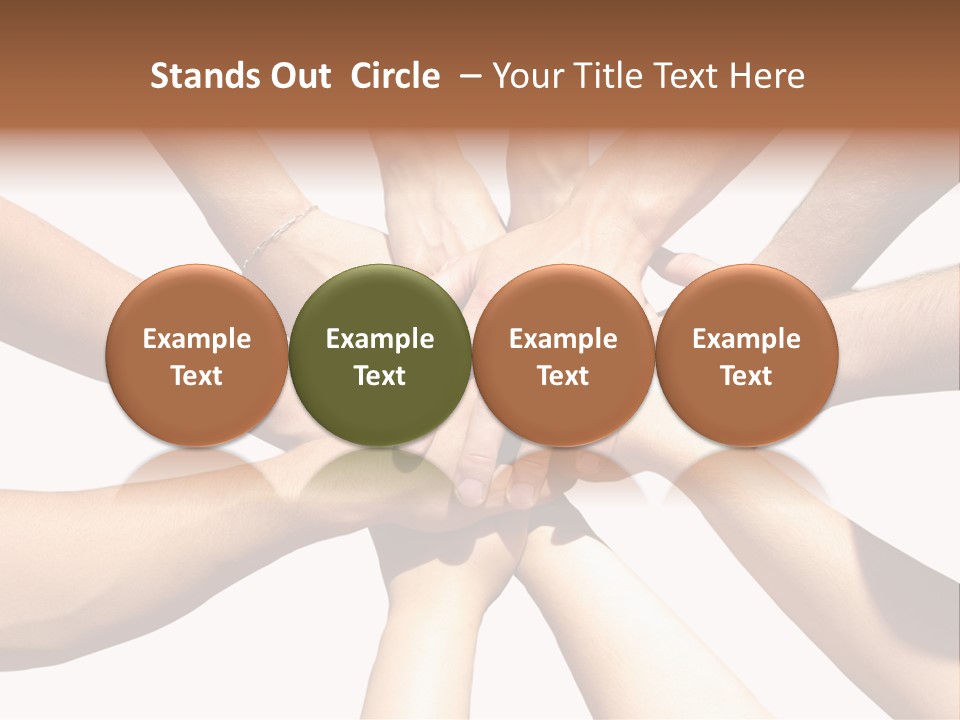 Stands Out Circle – Your Title Text Here

Example Text

Example Text

Example Text

Example Text